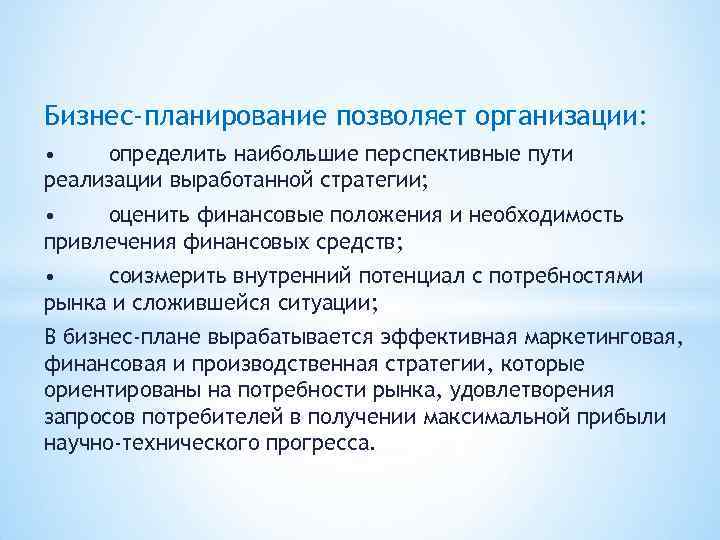 Бизнес-планирование позволяет организации:

•	определить наибольшие перспективные пути реализации выработанной стратегии;

•	оценить финансовые положения и необходимость привлечения финансовых средств;

•	соизмерить внутренний потенциал с потребностями рынка и сложившейся ситуации;

В бизнес-плане вырабатывается эффективная маркетинговая, финансовая и производственная стратегии, которые ориентированы на потребности рынка, удовлетворения запросов потребителей в получении максимальной прибыли научно-технического прогресса.